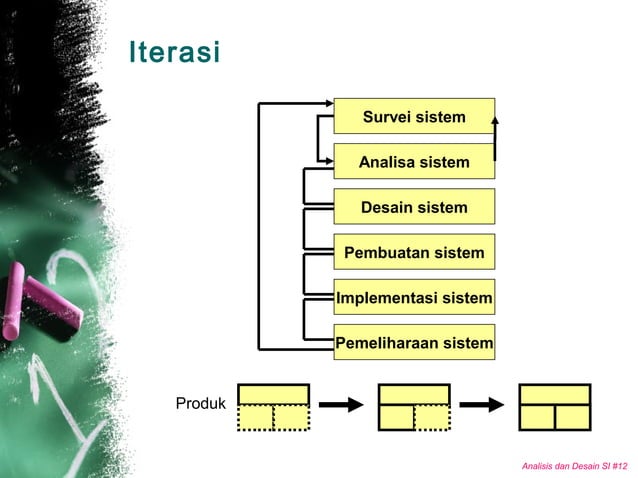 Iterasi

Survei sistem

Analisa sistem

Desain sistem

Pembuatan sistem

Implementasi sistem

Pemeliharaan sistem

Produk

Analisis dan Desain SI #12